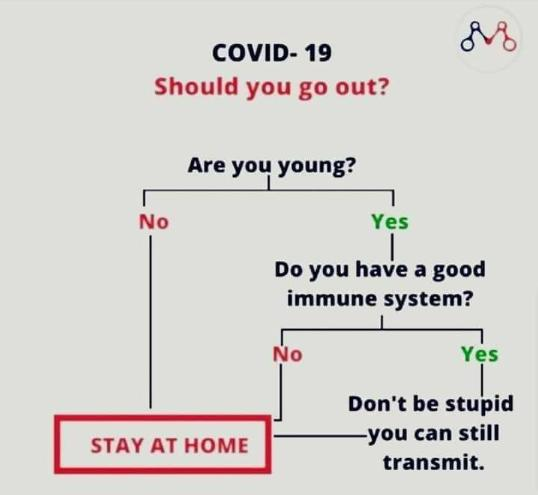 COVID- 19
Should you go out?

Are you young?

No

Yes

Do you have a good immune system?

No

Yes

Don't be stupid you can still transmit.

STAY AT HOME